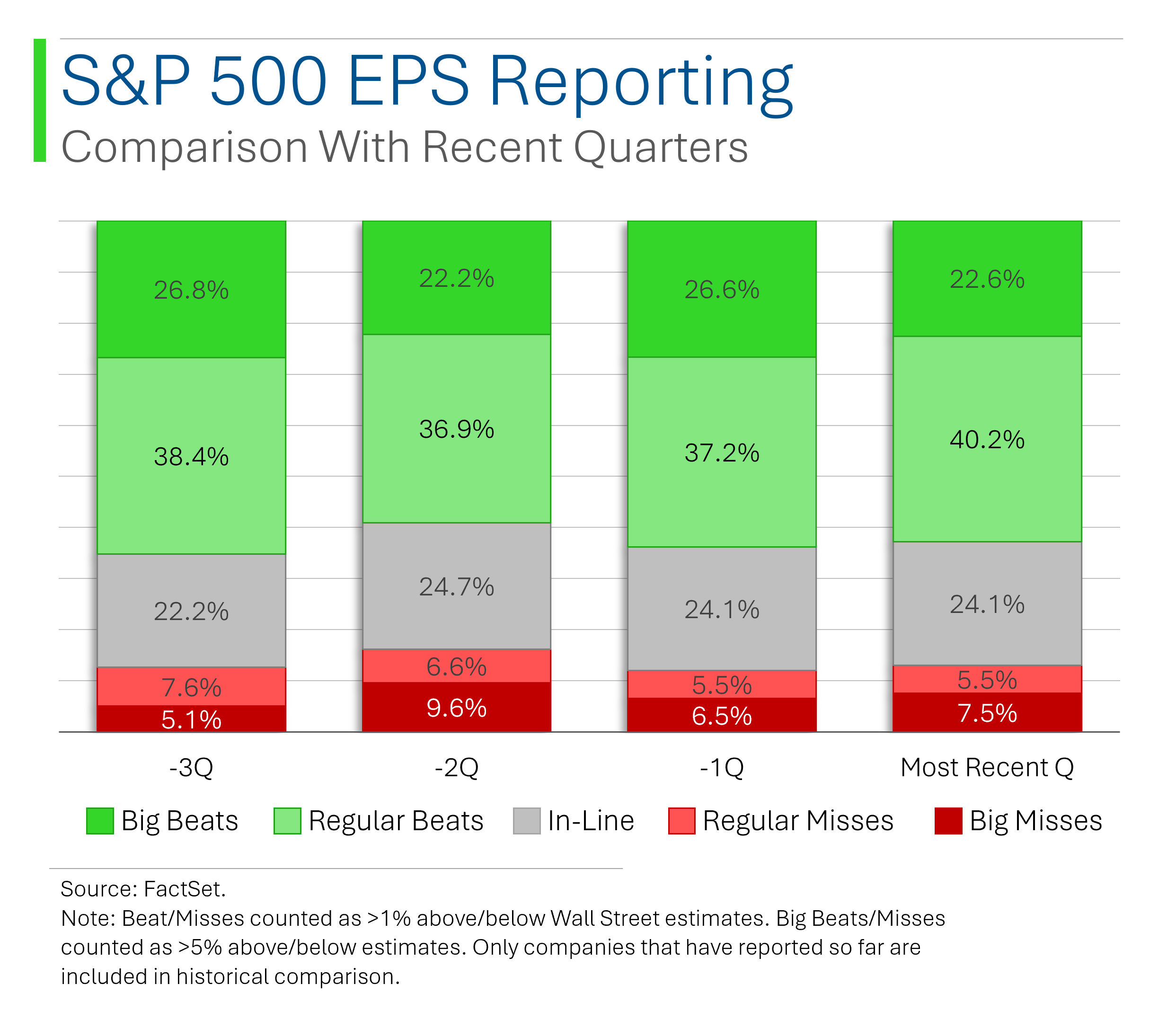 S&P 500 EPS Reporting
Comparison With Recent Quarters

26.8%
38.4%
22.2%
7.6%
5.1%

22.2%
36.9%
24.7%
6.6%
9.6%

26.6%
37.2%
24.1%
5.5%
6.5%

22.6%
40.2%
24.1%
5.5%
7.5%

-3Q
-2Q
-1Q
Most Recent Q

Big Beats
Regular Beats
In-Line
Regular Misses
Big Misses

Source: FactSet.
Note: Beat/Misses counted as >1% above/below Wall Street estimates. Big Beats/Misses counted as >5% above/below estimates. Only companies that have reported so far are included in historical comparison.